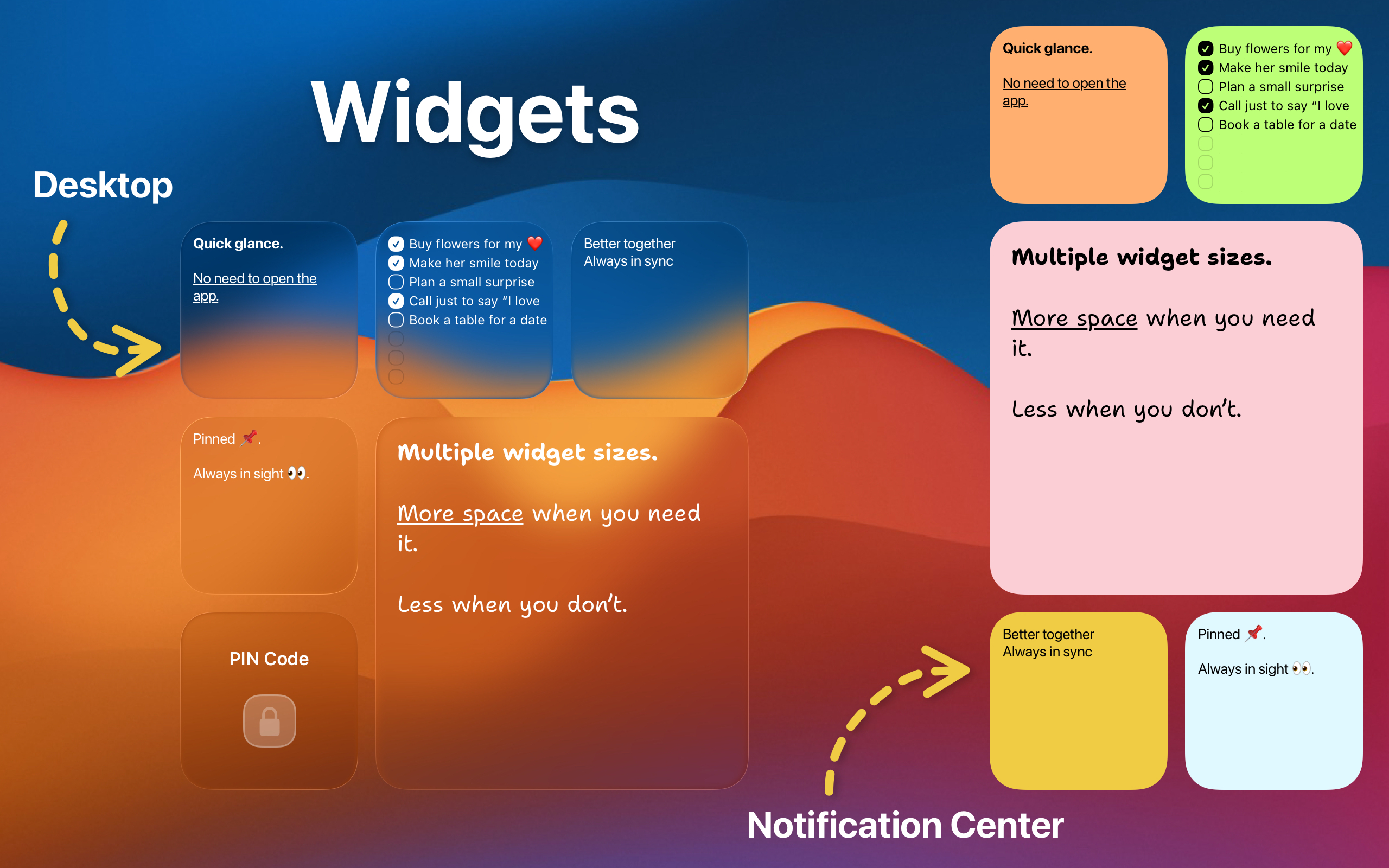 Widgets

Desktop

Quick glance.

No need to open the app.

Buy flowers for my ❤️
Make her smile today
Plan a small surprise
Call just to say "I love
Book a table for a date

Better together
Always in sync

Pinned 📌.

Always in sight 👀.

Multiple widget sizes.

More space when you need it.

Less when you don't.

PIN Code

Quick glance.

No need to open the app.

Buy flowers for my ❤️
Make her smile today
Plan a small surprise
Call just to say "I love
Book a table for a date

Multiple widget sizes.

More space when you need it.

Less when you don't.

Better together
Always in sync

Pinned 📌.

Always in sight 👀.

Notification Center